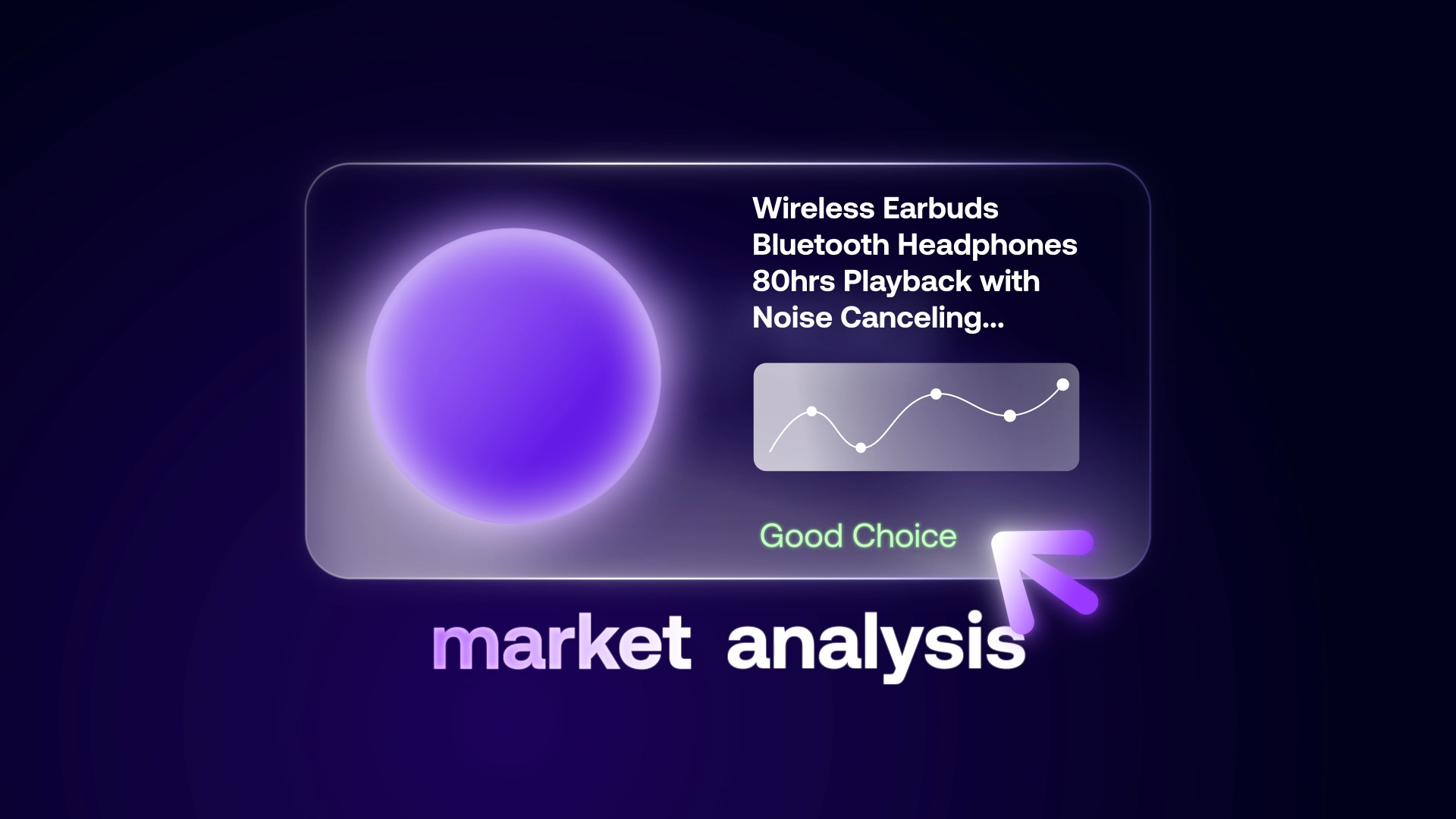 Wireless Earbuds Bluetooth Headphones 80hrs Playback with Noise Canceling...

Good Choice

market analysis